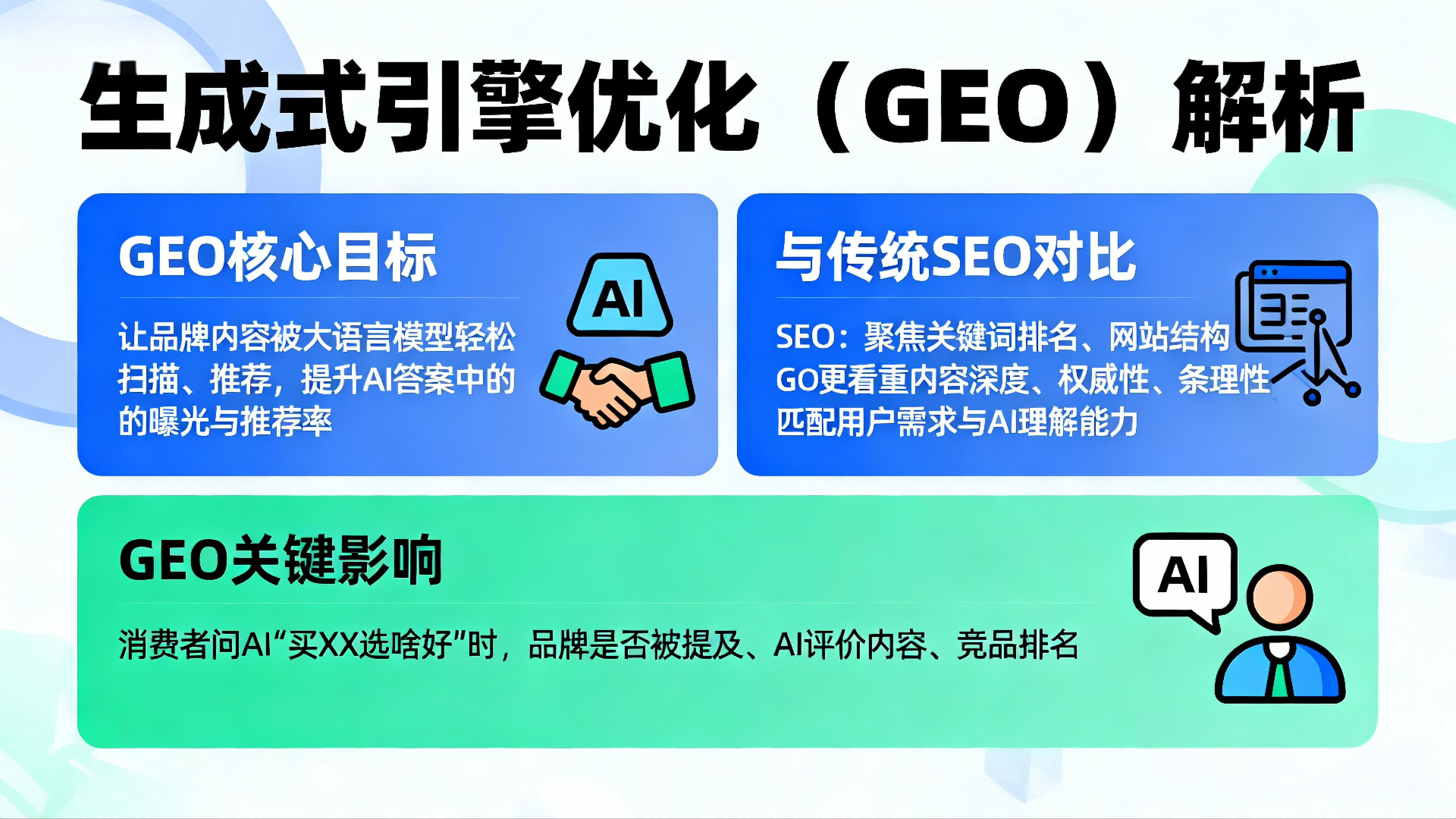 生成式引擎优化（GEO）解析

GEO核心目标

让品牌内容被大语言模型轻松扫描、推荐，提升AI答案中的的曝光与推荐率

AI

与传统SEO对比

SEO：聚焦关键词排名、网站结构
GO更看重内容深度、权威性、条理性
匹配用户需求与AI理解能力

GEO关键影响

消费者问AI“买XX选啥好”时，品牌是否被提及、AI评价内容、竞品排名

AI